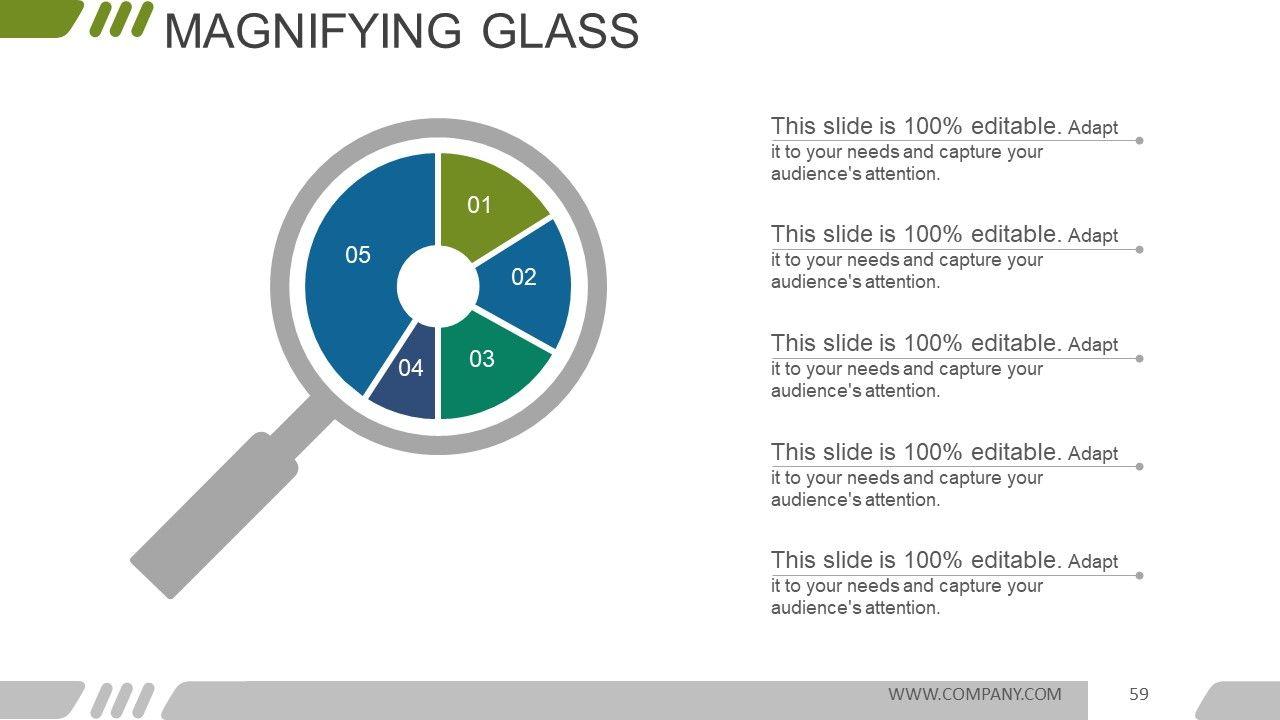 MAGNIFYING GLASS

01

02

03

04

05

This slide is 100% editable. Adapt it to your needs and capture your audience's attention.

This slide is 100% editable. Adapt it to your needs and capture your audience's attention.

This slide is 100% editable. Adapt it to your needs and capture your audience's attention.

This slide is 100% editable. Adapt it to your needs and capture your audience's attention.

This slide is 100% editable. Adapt it to your needs and capture your audience's attention.

WWW.COMPANY.COM

59